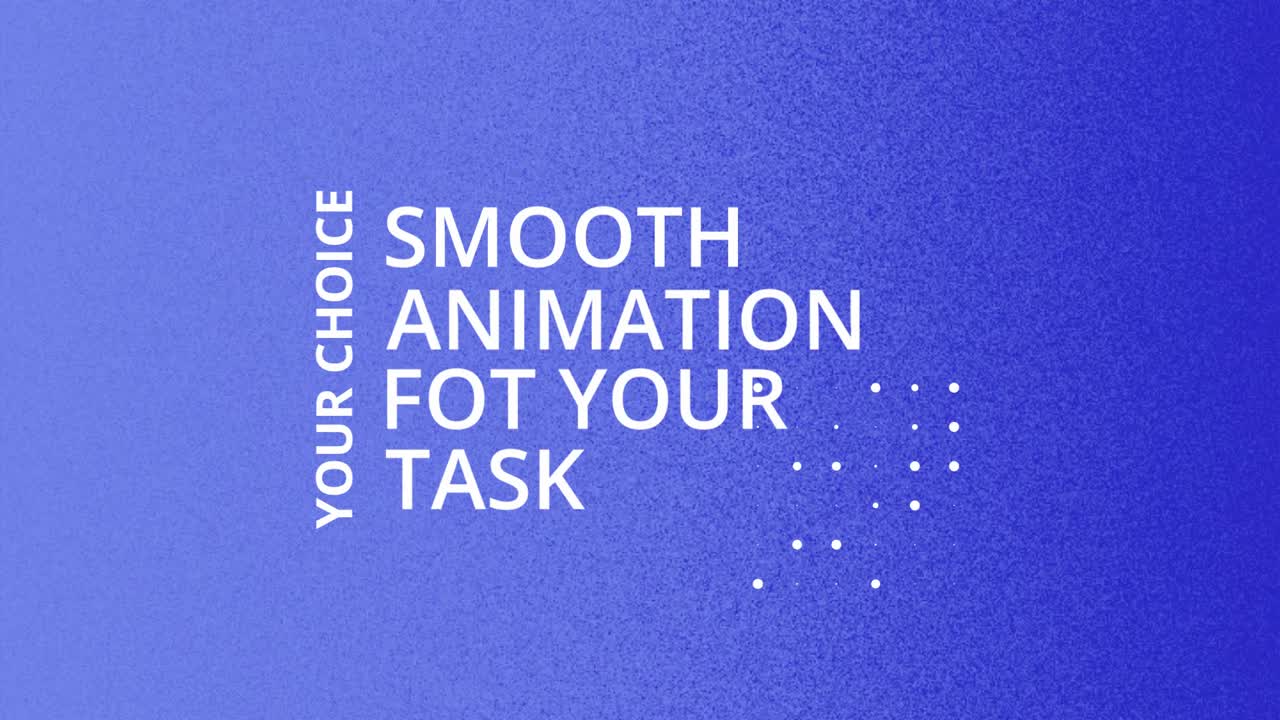 YOUR CHOICE

SMOOTH ANIMATION FOT YOUR TASK